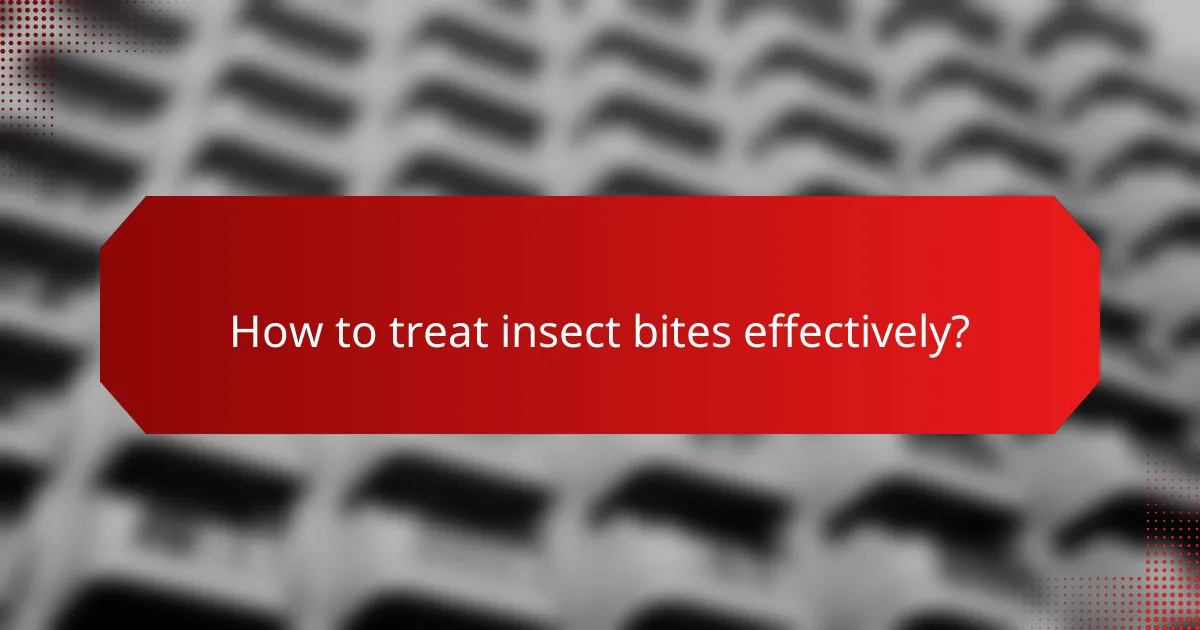 How to treat insect bites effectively?